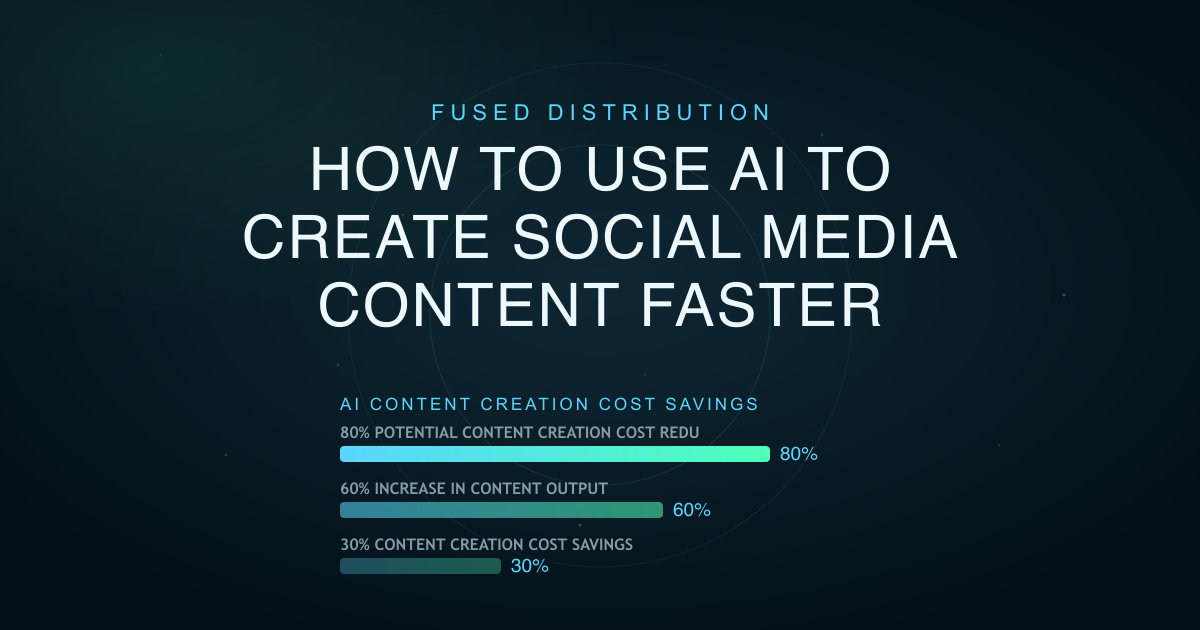 FUSED DISTRIBUTION

HOW TO USE AI TO CREATE SOCIAL MEDIA CONTENT FASTER

AI CONTENT CREATION COST SAVINGS

80% POTENTIAL CONTENT CREATION COST REDU
80%

60% INCREASE IN CONTENT OUTPUT
60%

30% CONTENT CREATION COST SAVINGS
30%